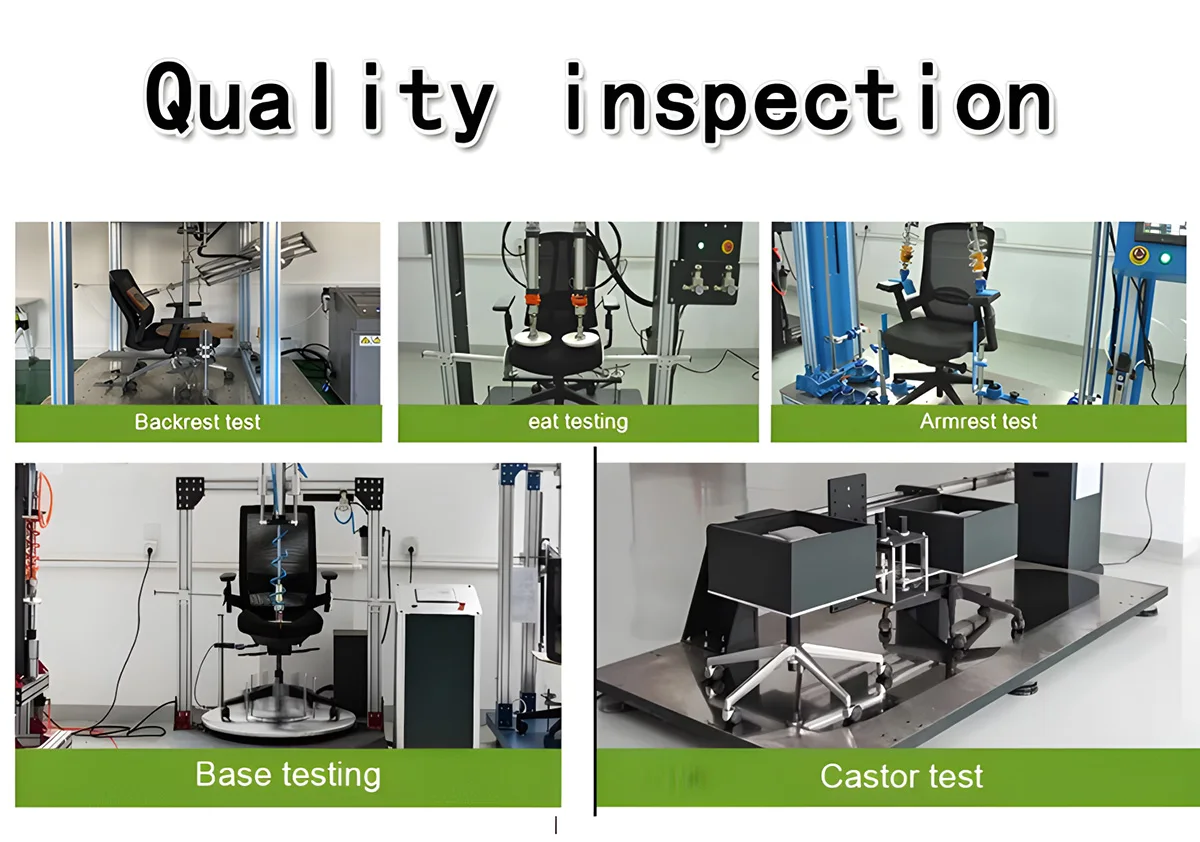 Quality inspection

Backrest test

eat testing

Armrest test

Base testing

Castor test